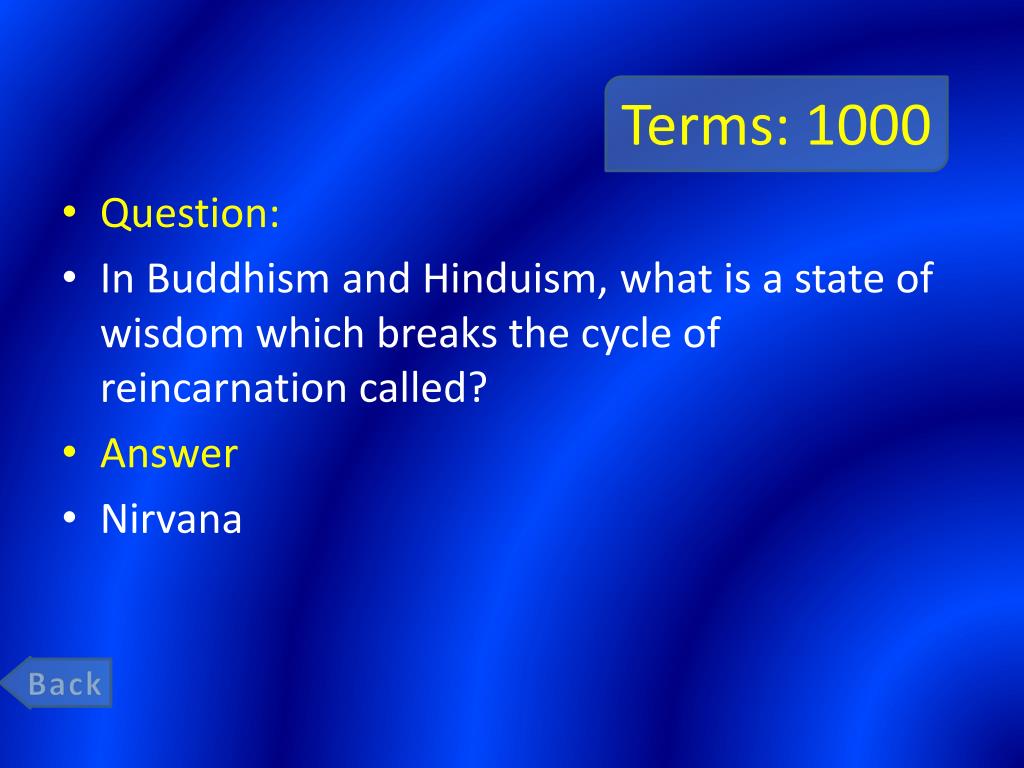 Terms: 1000

• Question:
• In Buddhism and Hinduism, what is a state of wisdom which breaks the cycle of reincarnation called?
• Answer
• Nirvana

Back